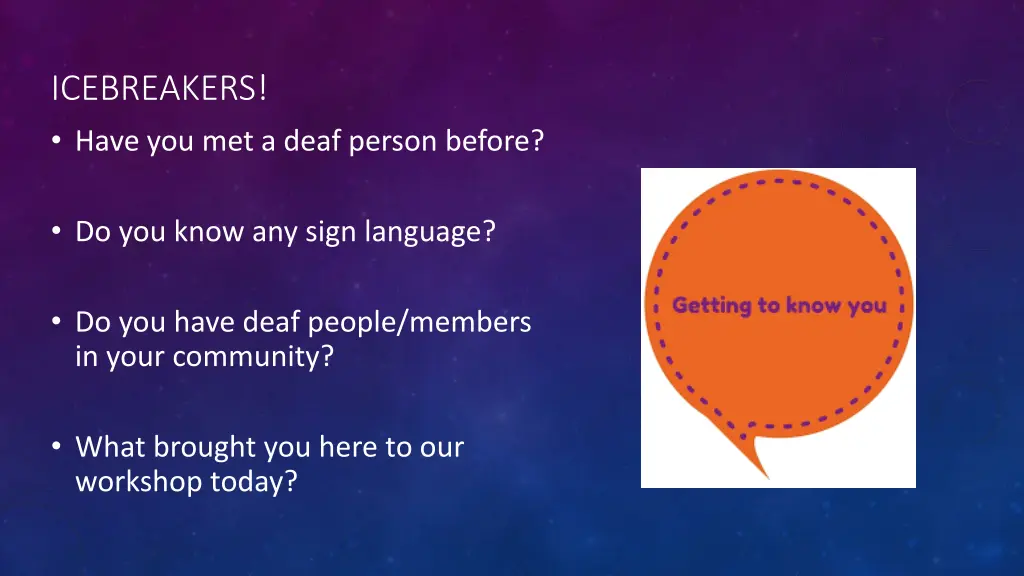 ICEBREAKERS!

• Have you met a deaf person before?

• Do you know any sign language?

• Do you have deaf people/members in your community?

• What brought you here to our workshop today?

Getting to know you